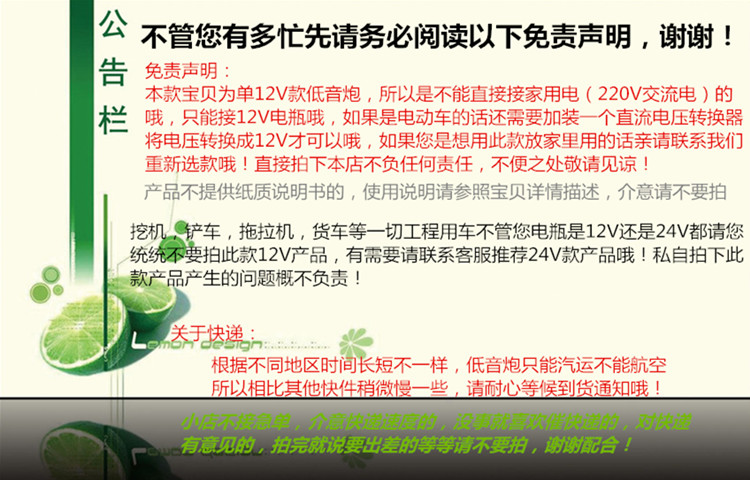 公告栏

不管您有多忙先请务必阅读以下免责声明，谢谢！

免责声明：
本款宝贝为单12V款低音炮，所以是不能直接接家用电（220V交流电）的哦，只能接12V电瓶哦，如果是电动车的话还需要加装一个直流电压转换器将电压转换成12V才可以哦，如果您是想用此款放家里用的话亲请联系我们重新选款哦！直接拍下本店不负任何责任，不便之处敬请见谅！

产品不提供纸质说明书的，使用说明请参照宝贝详情描述，介意请不要拍

挖机，铲车，拖拉机，货车等一切工程用车不管您电瓶是12V还是24V都请您统统不要拍此款12V产品，有需要请联系客服推荐24V款产品哦！私自拍下此款产品产生的问题概不负责！

关于快递：

Lemon design

根据不同地区时间长短不一样，低音炮只能汽运不能航空
所以相比其他快件稍微慢一些，请耐心等候到货通知哦！

小店不接急单，介意快递速度的，没事就喜欢催快递的，对快递有意见的，拍完就说要出差的等等请不要拍，谢谢配合！